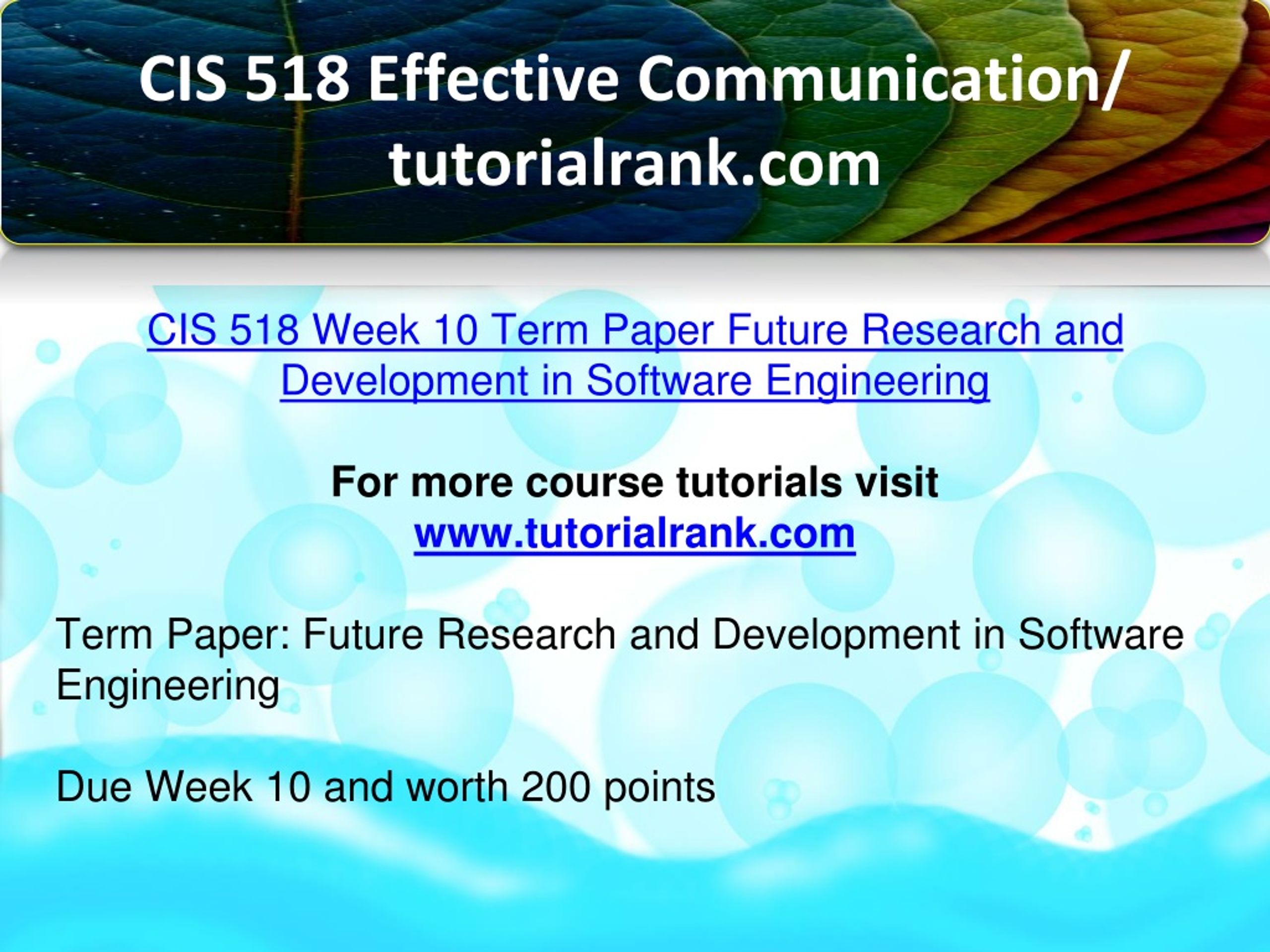 CIS 518 Effective Communication/ tutorialrank.com

CIS 518 Week 10 Term Paper Future Research and Development in Software Engineering

For more course tutorials visit
www.tutorialrank.com

Term Paper: Future Research and Development in Software Engineering

Due Week 10 and worth 200 points